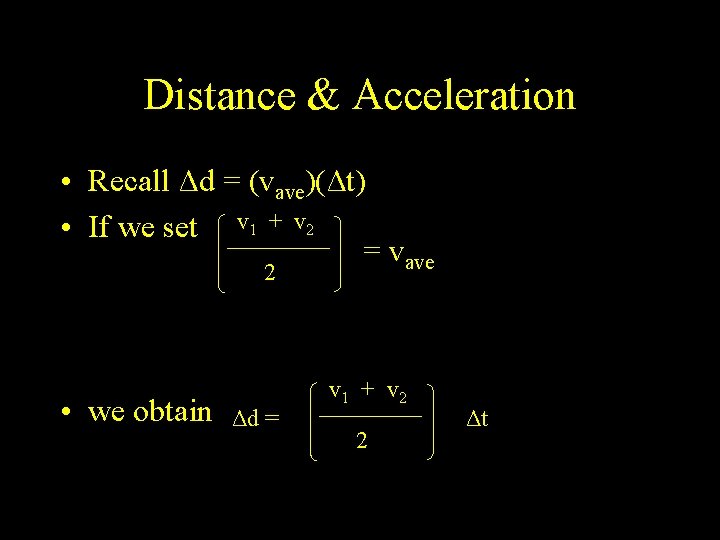 Distance & Acceleration

• Recall $\Delta d = (v_{ave})(\Delta t)$

• If we set $\left(\frac{v_1 + v_2}{2}\right) = v_{ave}$

• we obtain $\Delta d = \left(\frac{v_1 + v_2}{2}\right) \Delta t$